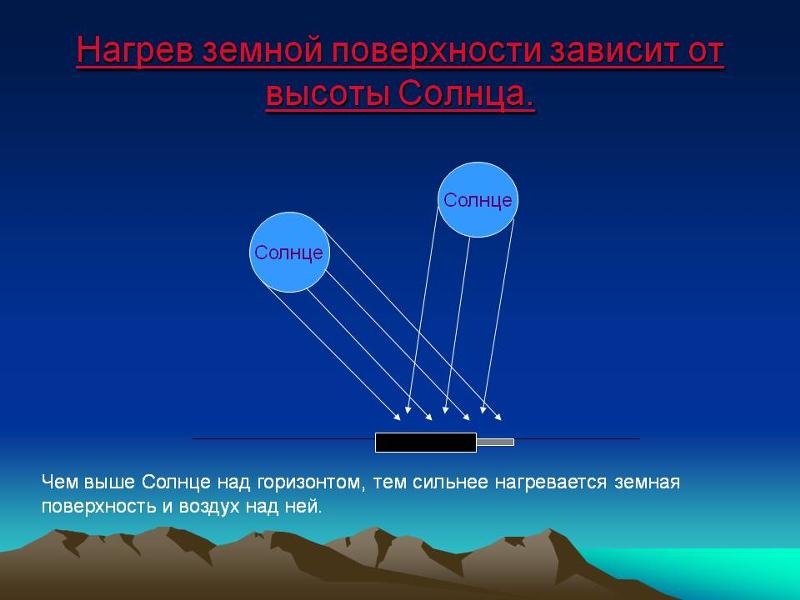 Нагрев земной поверхности зависит от высоты Солнца.

Солнце

Солнце

Чем выше Солнце над горизонтом, тем сильнее нагревается земная поверхность и воздух над ней.